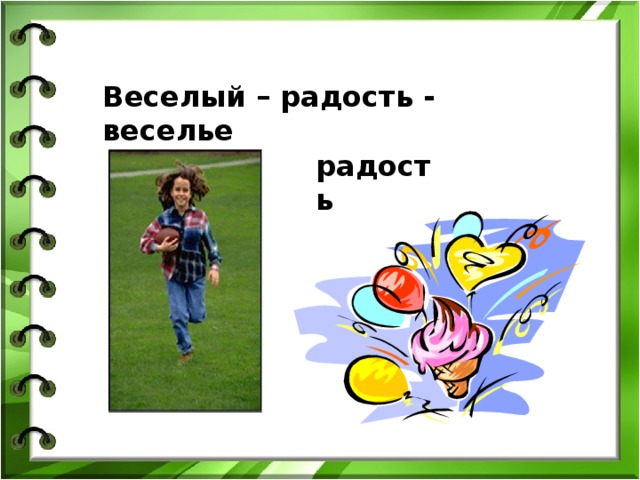 Веселый – радость - веселье

радость